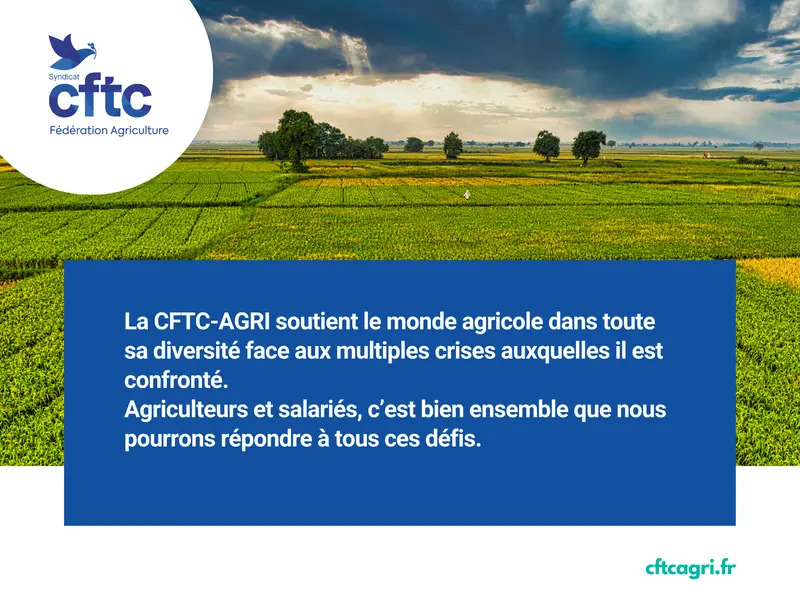 Syndicat
cftc
Fédération Agriculture

La CFTC-AGRI soutient le monde agricole dans toute sa diversité face aux multiples crises auxquelles il est confronté.
Agriculteurs et salariés, c'est bien ensemble que nous pourrons répondre à tous ces défis.

cftcagri.fr